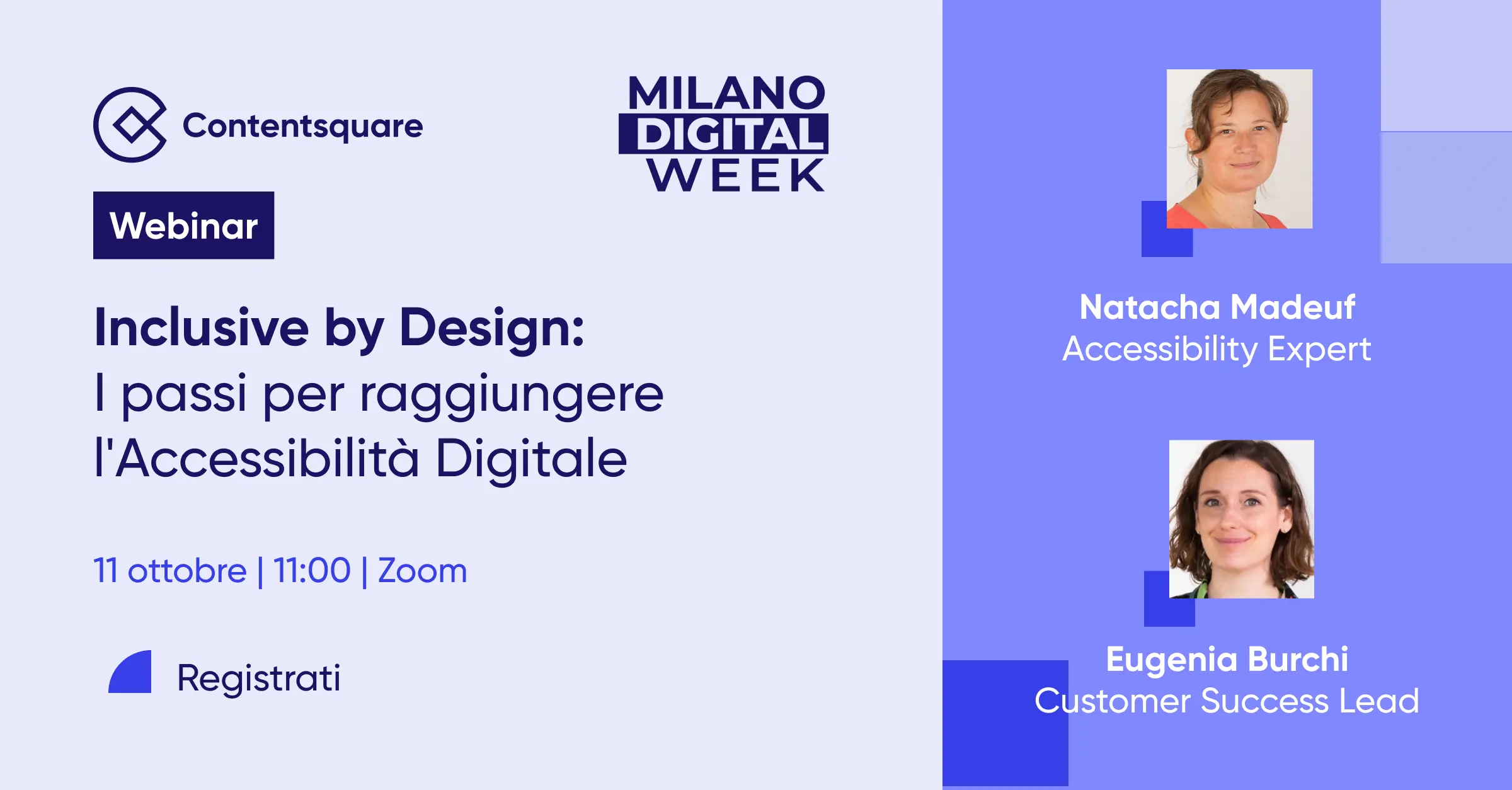 Contentsquare

MILANO DIGITAL WEEK

Webinar

Inclusive by Design:
I passi per raggiungere l'Accessibilità Digitale

11 ottobre | 11:00 | Zoom

Registrati

Natacha Madeuf
Accessibility Expert

Eugenia Burchi
Customer Success Lead